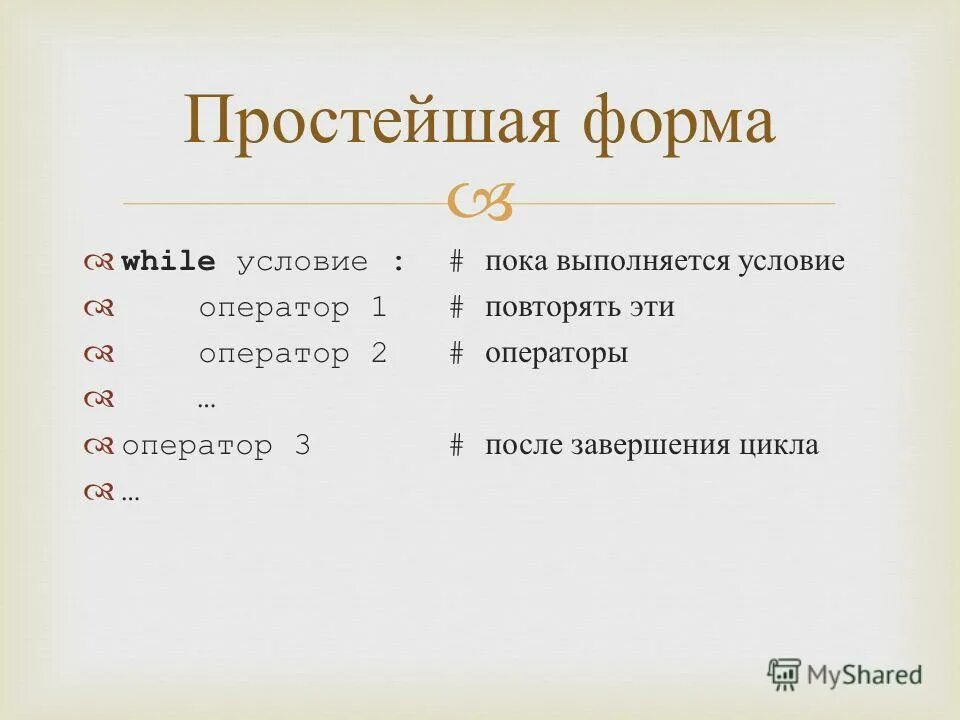 Простейшая форма

while условие :   # пока выполняется условие
    оператор 1   # повторять эти
    оператор 2   # операторы
    …
оператор 3   # после завершения цикла
…

MyShared